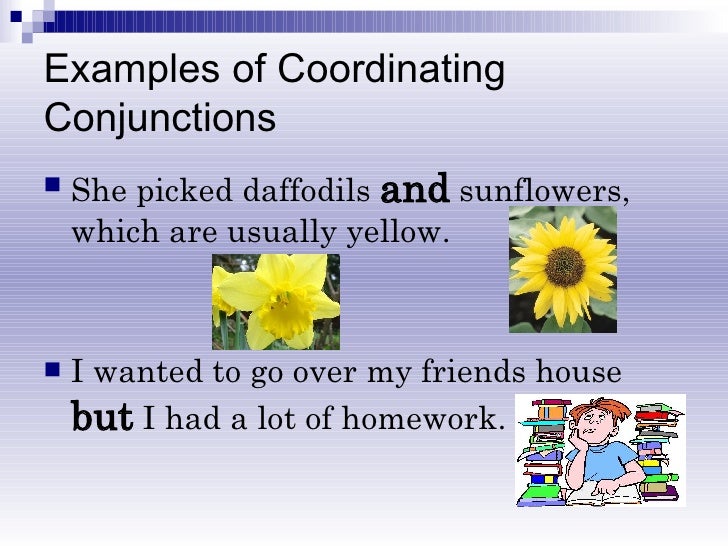 Examples of Coordinating Conjunctions

She picked daffodils and sunflowers, which are usually yellow.

I wanted to go over my friends house but I had a lot of homework.